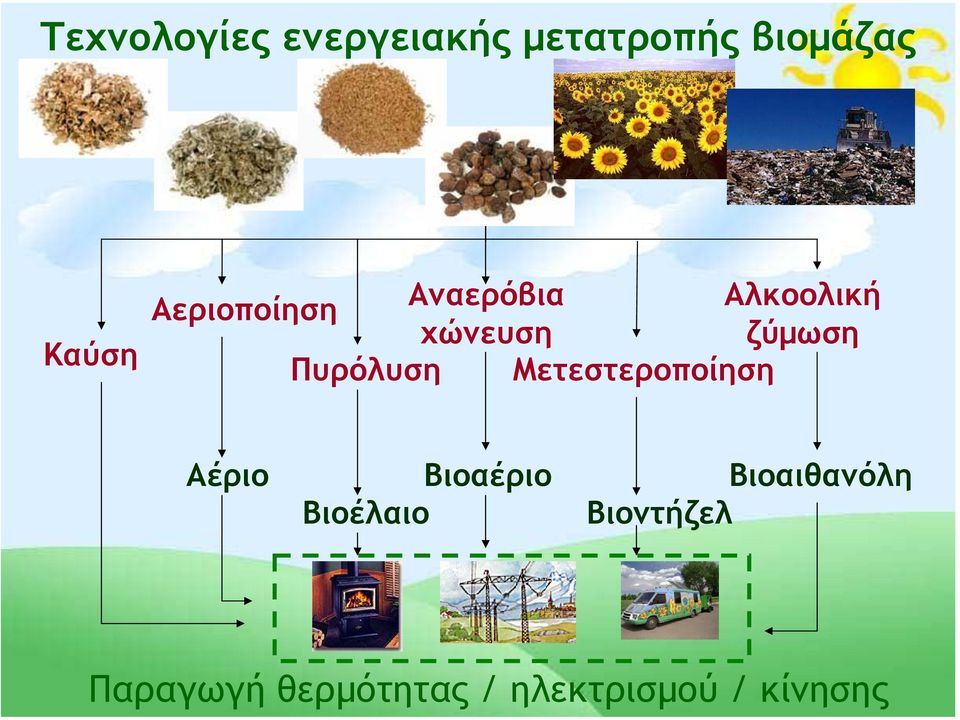 Τεχνολογίες ενεργειακής μετατροπής βιομάζας

Καύση

Αεριοποίηση

Πυρόλυση

Αναερόβια χώνευση

Μετεστεροποίηση

Αλκοολική ζύμωση

Αέριο

Βιοέλαιο

Βιοαέριο

Βιοντήζελ

Βιοαιθανόλη

Παραγωγή θερμότητας / ηλεκτρισμού / κίνησης